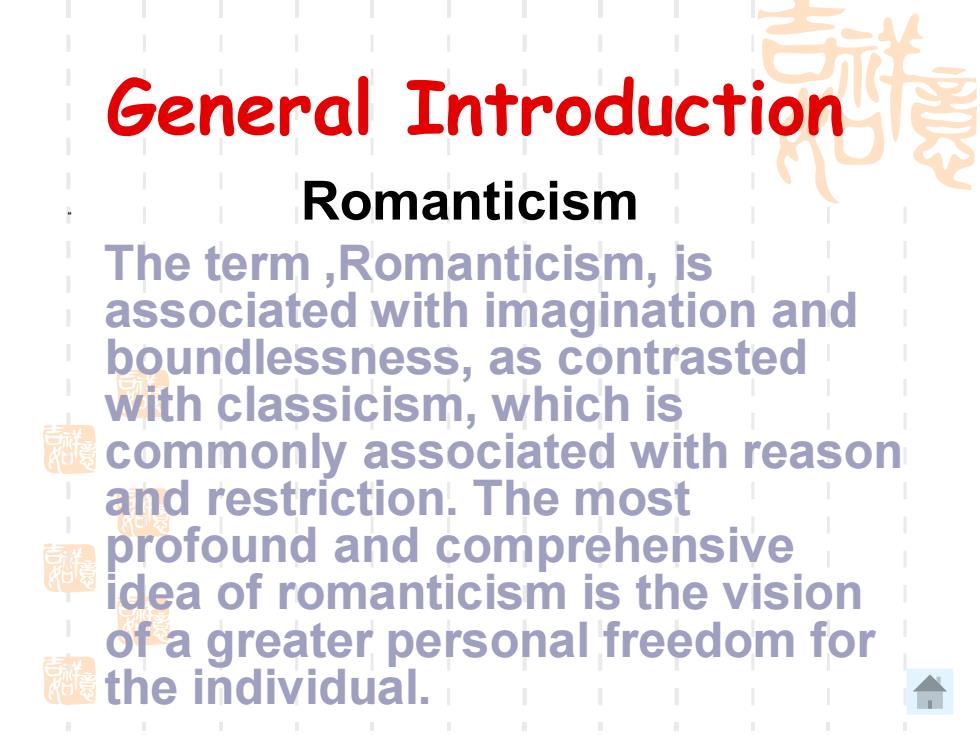 General Introduction

Romanticism

The term ,Romanticism, is associated with imagination and boundlessness, as contrasted with classicism, which is commonly associated with reason and restriction. The most profound and comprehensive idea of romanticism is the vision of a greater personal freedom for the individual.